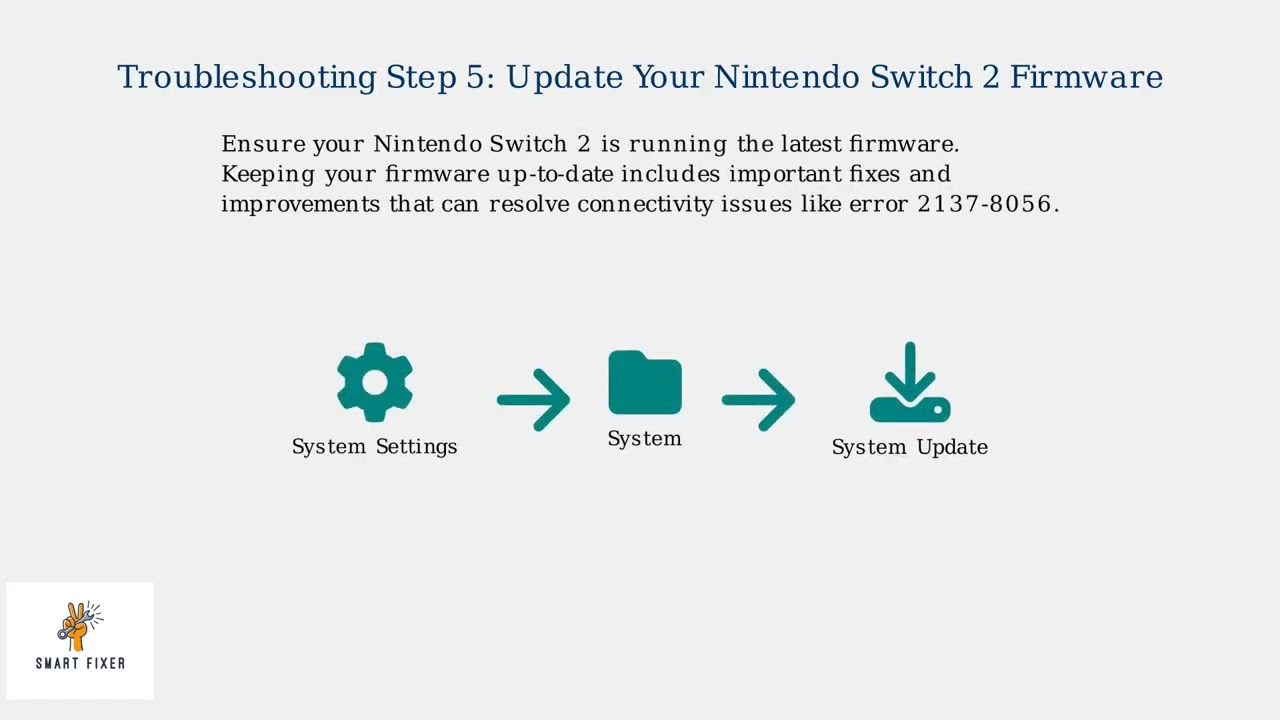 Troubleshooting Step 5: Update Your Nintendo Switch 2 Firmware

Ensure your Nintendo Switch 2 is running the latest firmware. Keeping your firmware up-to-date includes important fixes and improvements that can resolve connectivity issues like error 2137-8056.

System Settings

System

System Update

SMART FIXER